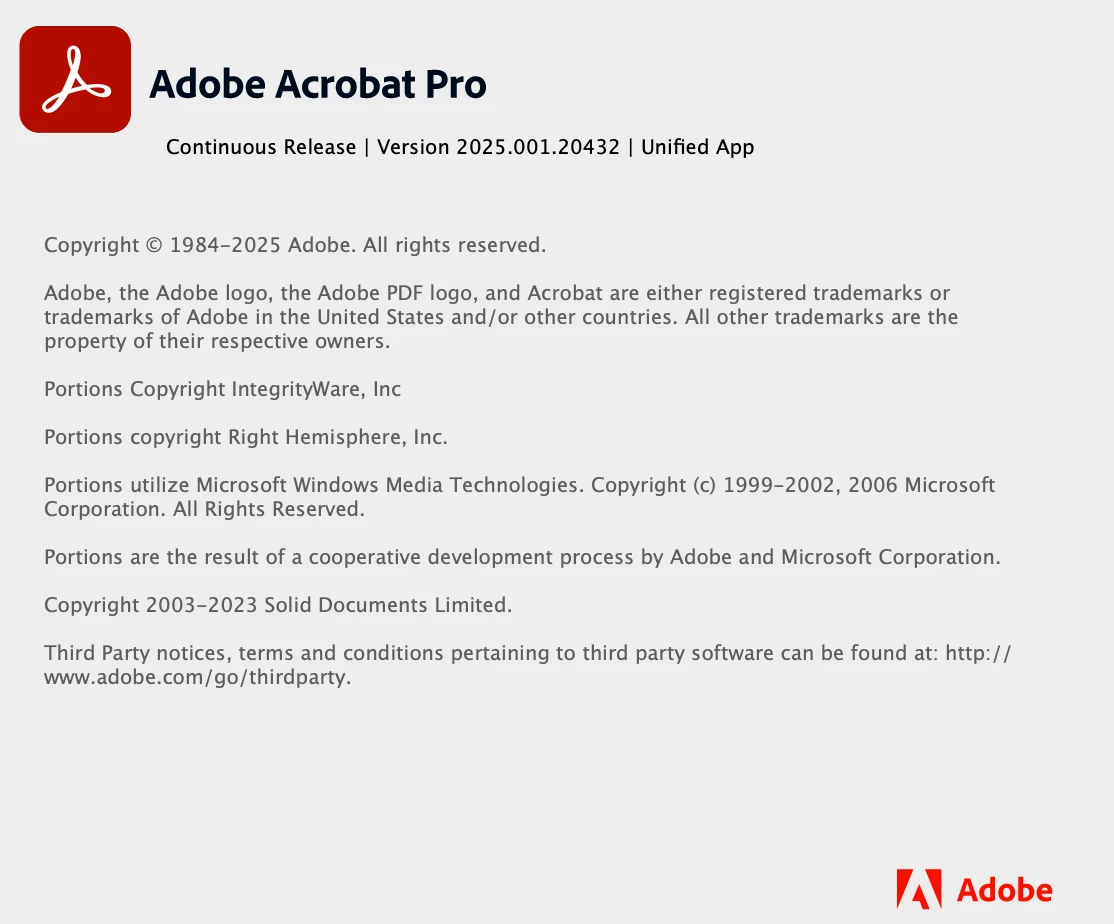 Adobe Acrobat Pro

Continuous Release | Version 2025.001.20432 | Unified App

Copyright © 1984-2025 Adobe. All rights reserved.

Adobe, the Adobe logo, the Adobe PDF logo, and Acrobat are either registered trademarks or trademarks of Adobe in the United States and/or other countries. All other trademarks are the property of their respective owners.

Portions Copyright IntegrityWare, Inc

Portions copyright Right Hemisphere, Inc.

Portions utilize Microsoft Windows Media Technologies. Copyright (c) 1999-2002, 2006 Microsoft Corporation. All Rights Reserved.

Portions are the result of a cooperative development process by Adobe and Microsoft Corporation.

Copyright 2003-2023 Solid Documents Limited.

Third Party notices, terms and conditions pertaining to third party software can be found at: http://www.adobe.com/go/thirdparty.

Adobe